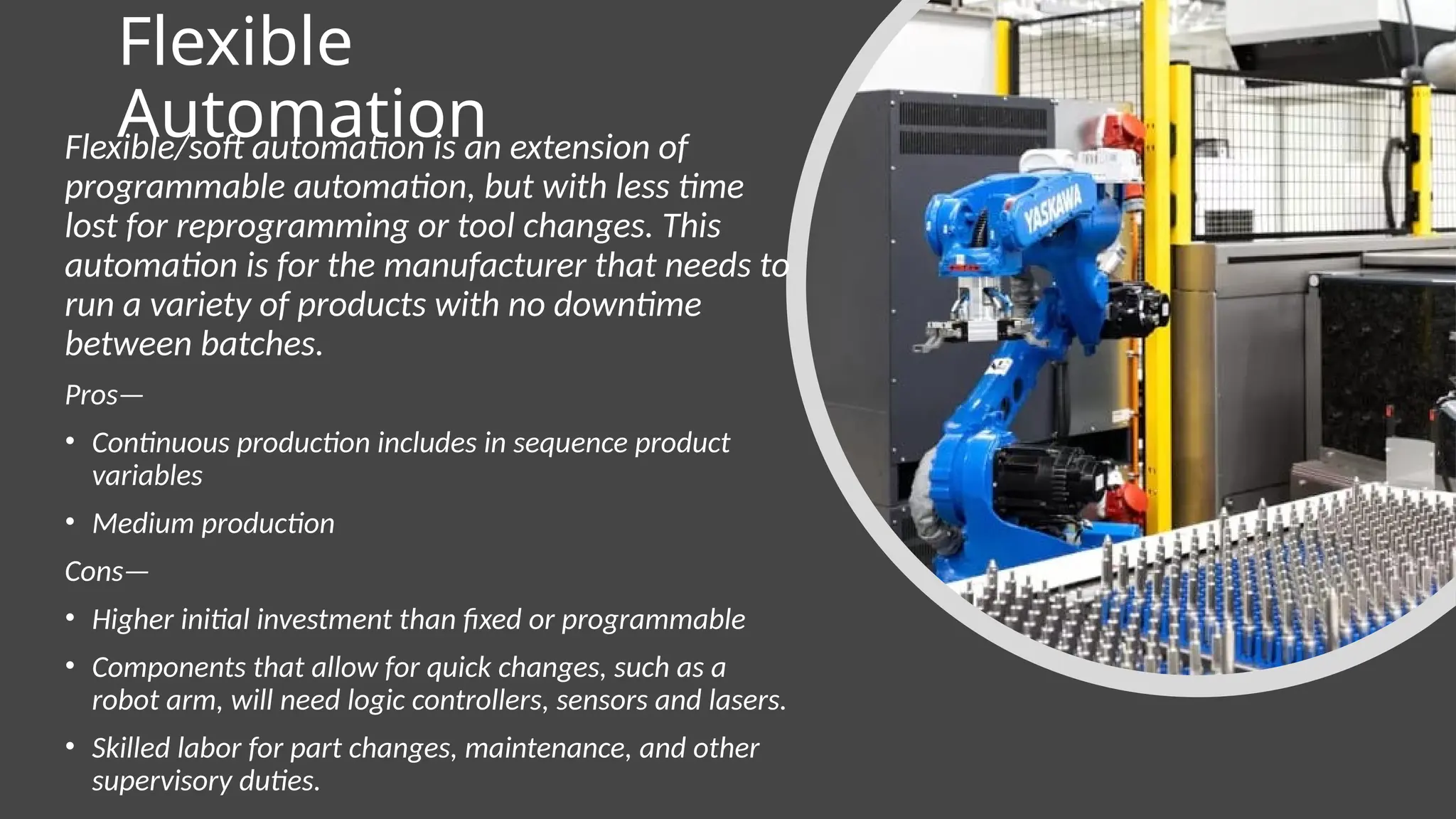 Flexible Automation

Flexible/soft automation is an extension of programmable automation, but with less time lost for reprogramming or tool changes. This automation is for the manufacturer that needs to run a variety of products with no downtime between batches.

Pros—

• Continuous production includes in sequence product variables

• Medium production

Cons—

• Higher initial investment than fixed or programmable

• Components that allow for quick changes, such as a robot arm, will need logic controllers, sensors and lasers.

• Skilled labor for part changes, maintenance, and other supervisory duties.

YASKAWA